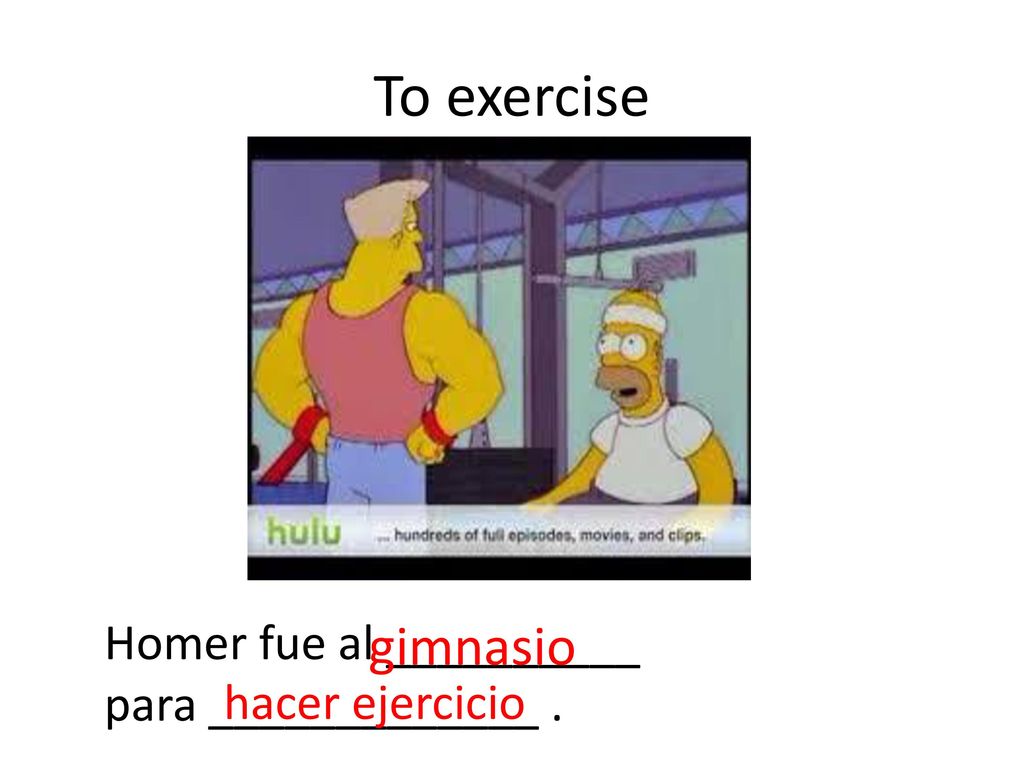 To exercise

hulu ... hundreds of full episodes, movies, and clips.

Homer fue al gimnasio
para hacer ejercicio .